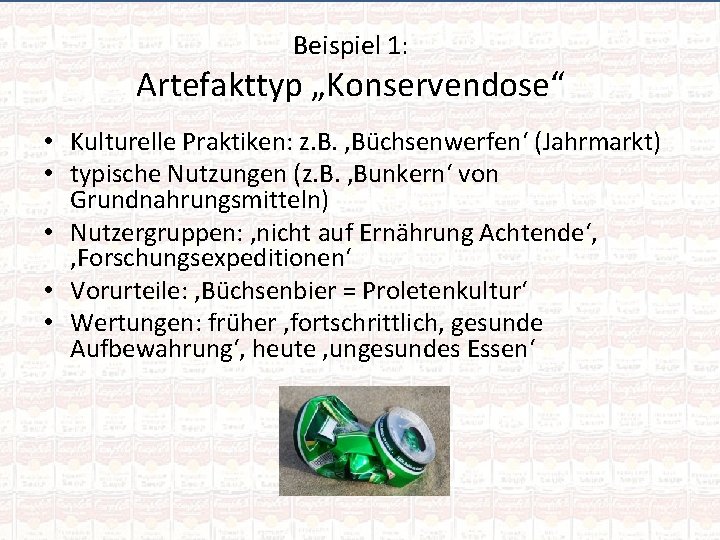 Beispiel 1:
Artefakttyp „Konservendose“

• Kulturelle Praktiken: z.B. ‚Büchsenwerfen‘ (Jahrmarkt)
• typische Nutzungen (z.B. ‚Bunkern‘ von Grundnahrungsmitteln)
• Nutzergruppen: ‚nicht auf Ernährung Achtende‘, ‚Forschungsexpeditionen‘
• Vorurteile: ‚Büchsenbier = Proletenkultur‘
• Wertungen: früher ‚fortschrittlich, gesunde Aufbewahrung‘, heute ‚ungesundes Essen‘